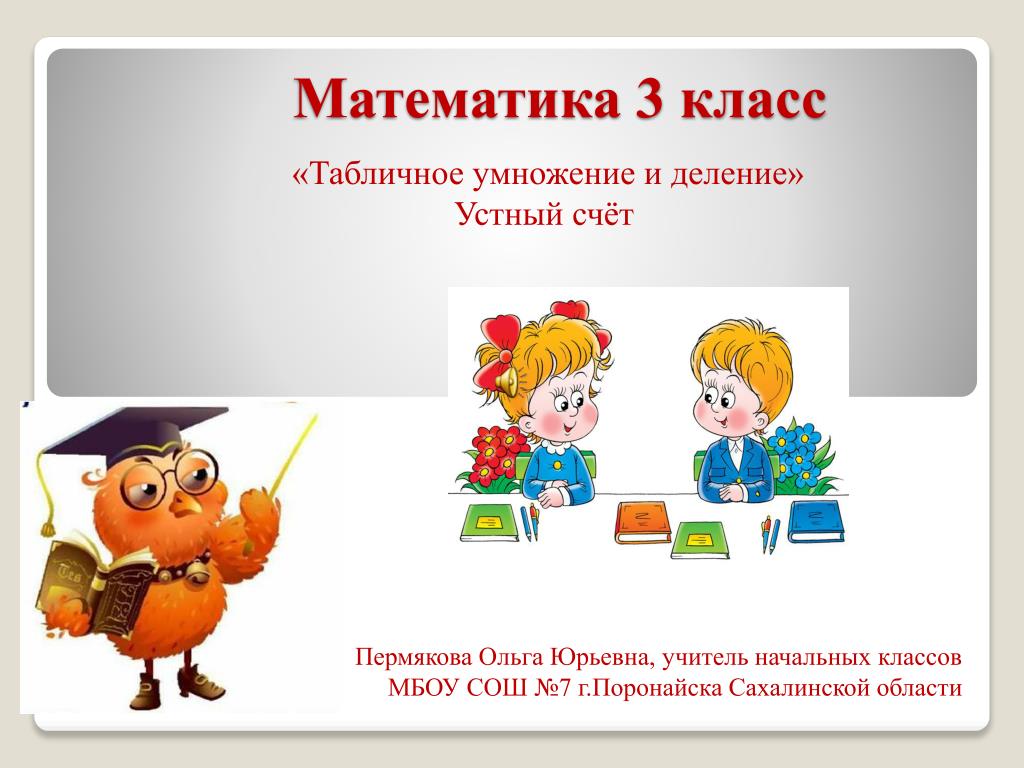 Математика 3 класс

«Табличное умножение и деление»
Устный счёт

Пермякова Ольга Юрьевна, учитель начальных классов
МБОУ СОШ №7 г.Поронайска Сахалинской области